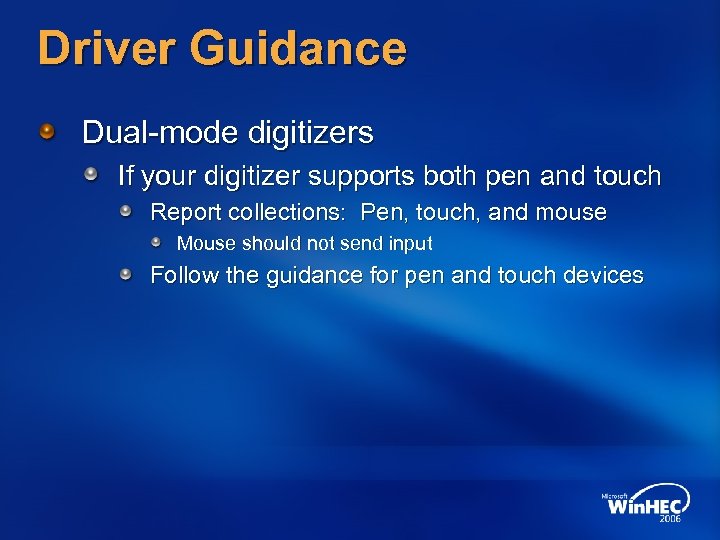 Driver Guidance

Dual-mode digitizers

If your digitizer supports both pen and touch

Report collections: Pen, touch, and mouse

Mouse should not send input

Follow the guidance for pen and touch devices

Microsoft WinHEC 2006